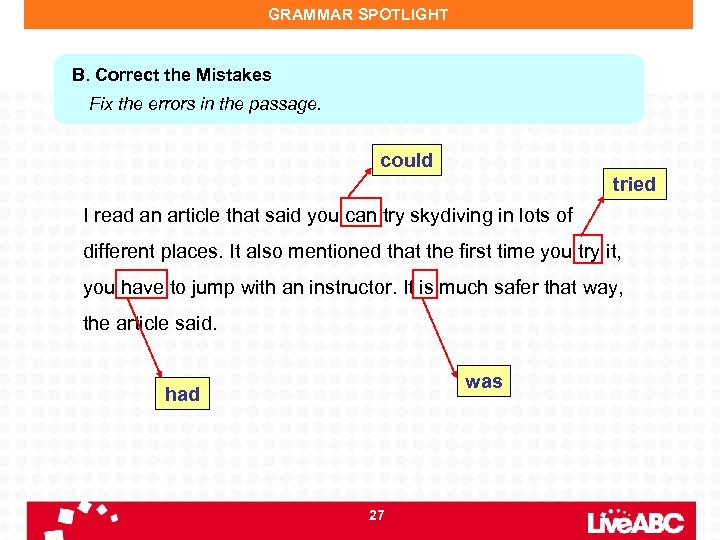 GRAMMAR SPOTLIGHT

B. Correct the Mistakes
Fix the errors in the passage.

could

tried

I read an article that said you can try skydiving in lots of different places. It also mentioned that the first time you try it, you have to jump with an instructor. It is much safer that way, the article said.

had

was

27

LiveABC